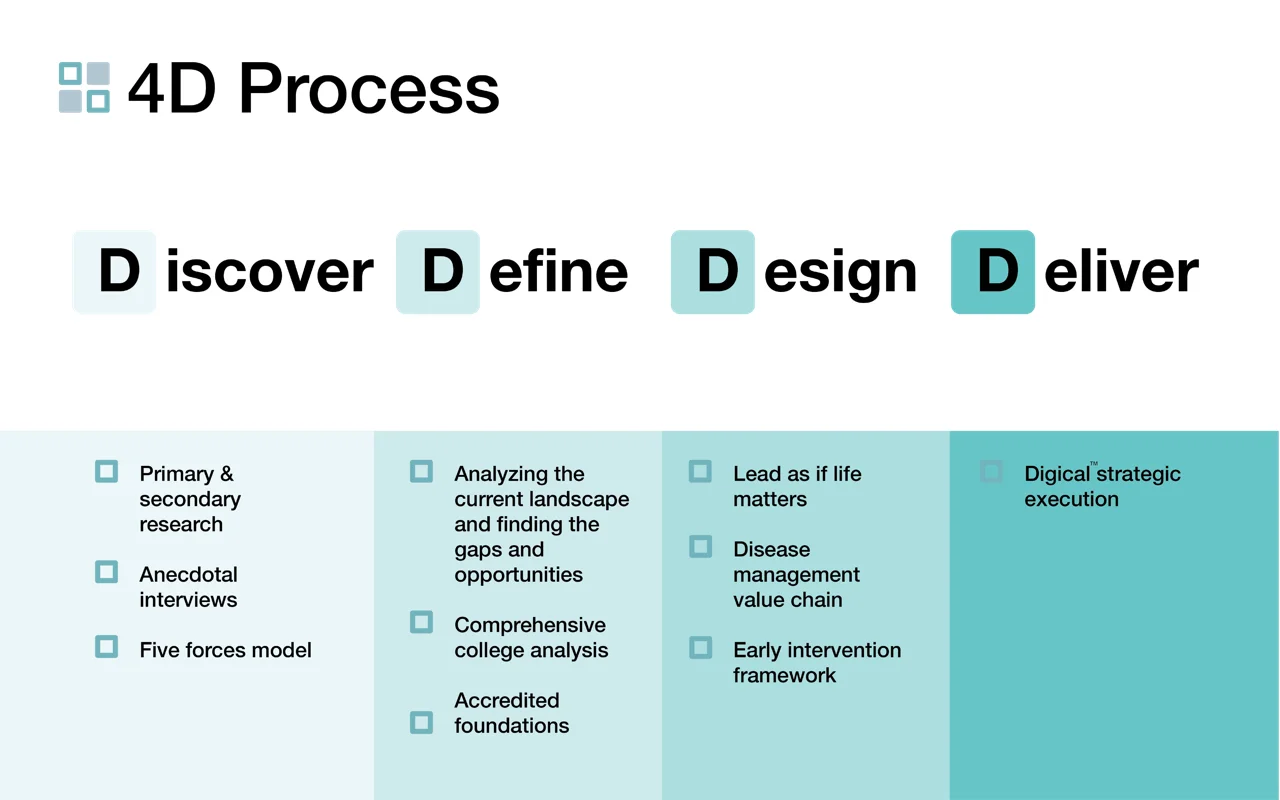 4D Process

D iscover D efine D esign D eliver

Primary & secondary research

Anecdotal interviews

Five forces model

Analyzing the current landscape and finding the gaps and opportunities

Comprehensive college analysis

Accredited foundations

Lead as if life matters

Disease management value chain

Early intervention framework

Digical™ strategic execution